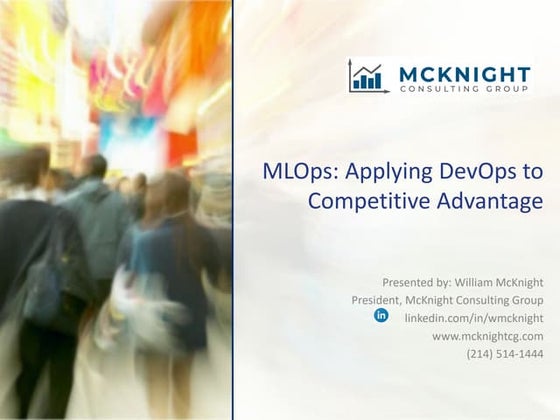 MCKNIGHT
CONSULTING GROUP

MLOps: Applying DevOps to Competitive Advantage

Presented by: William McKnight
President, McKnight Consulting Group
in linkedin.com/in/wmcknight
www.mcknightcg.com
(214) 514-1444